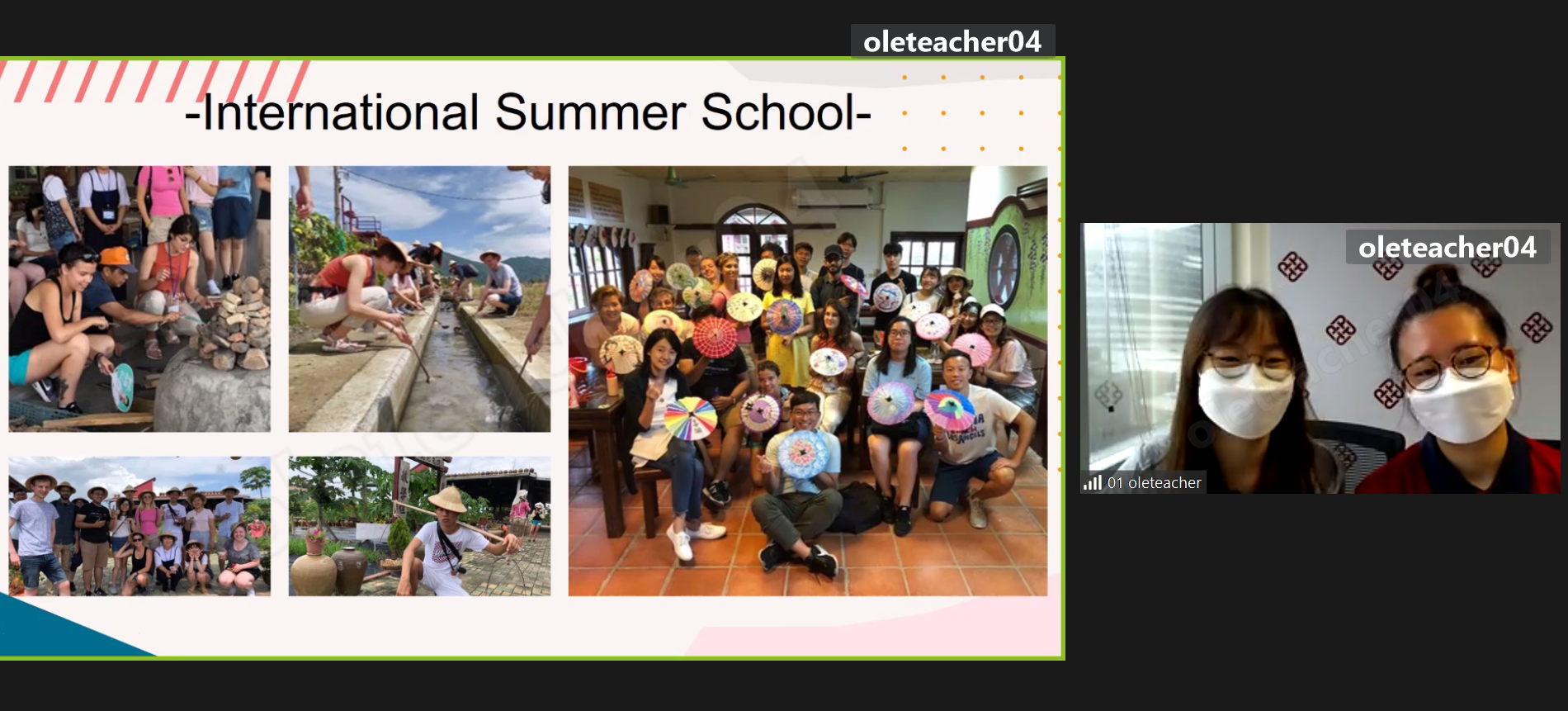 oleteacher04

-International Summer School-

oleteacher04

01 oleteacher